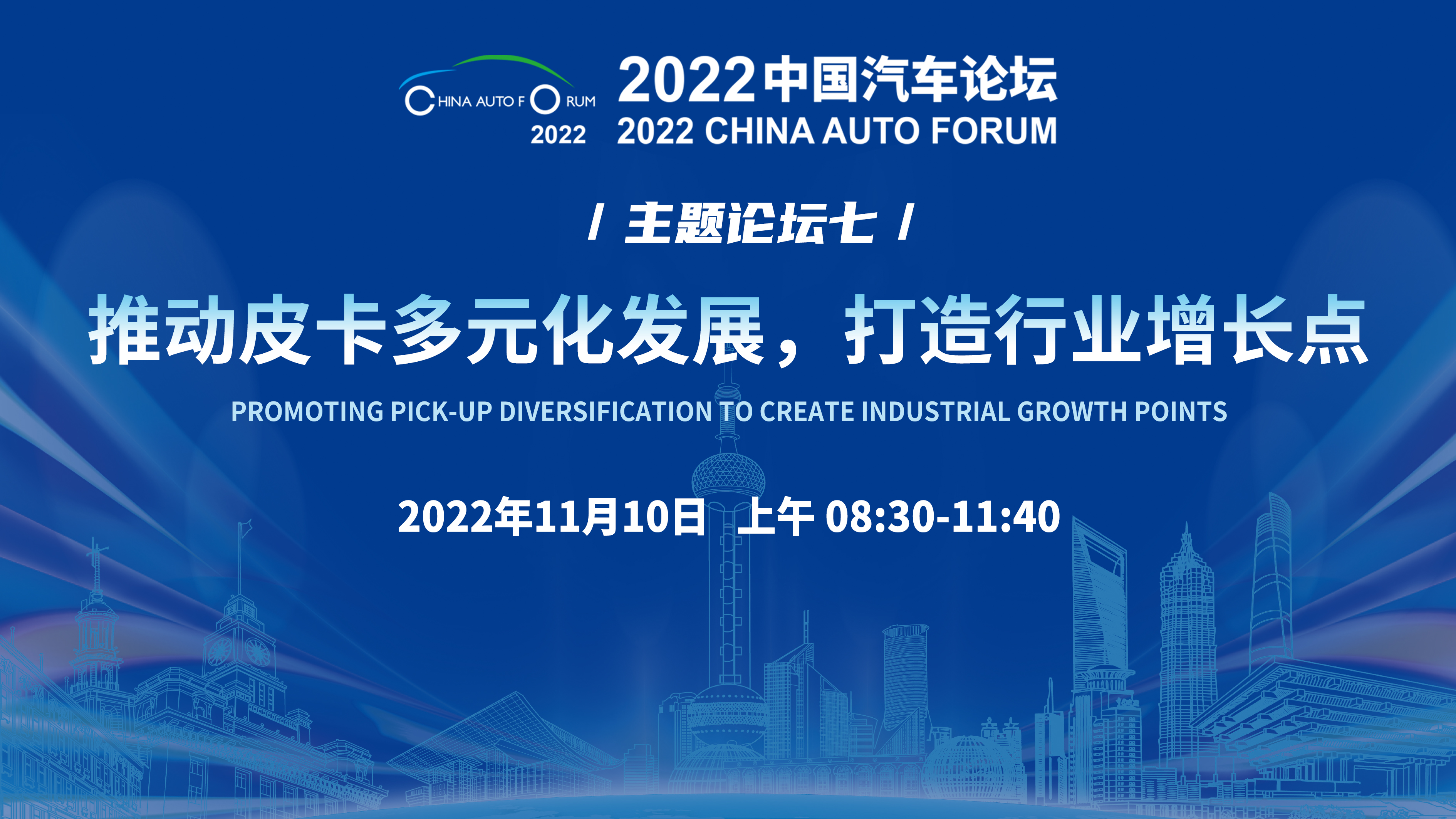 CHINA AUTO FORUM 2022

2022中国汽车论坛
2022 CHINA AUTO FORUM

/ 主题论坛七 /

推动皮卡多元化发展，打造行业增长点

PROMOTING PICK-UP DIVERSIFICATION TO CREATE INDUSTRIAL GROWTH POINTS

2022年11月10日 上午 08:30-11:40